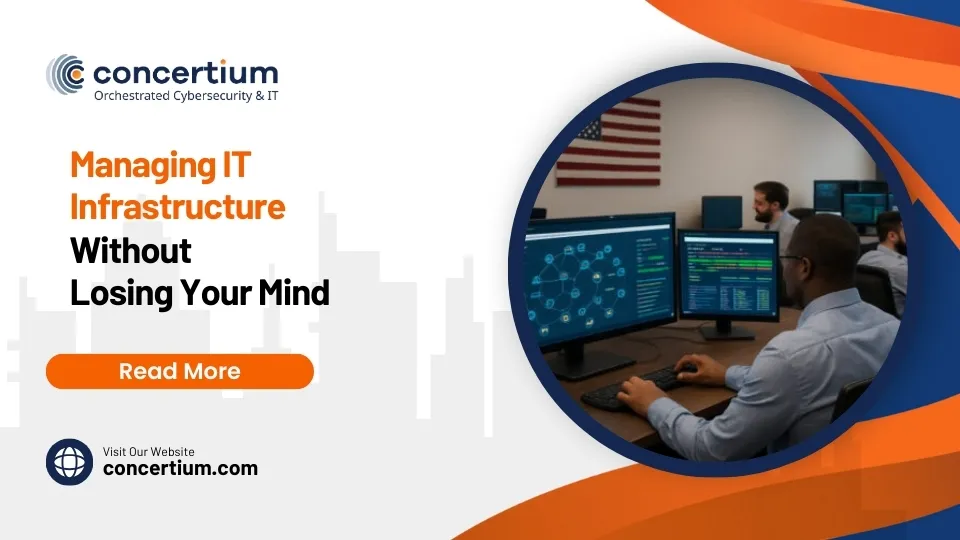 concertium
Orchestrated Cybersecurity & IT

Managing IT Infrastructure Without Losing Your Mind

Read More

Visit Our Website
concertium.com